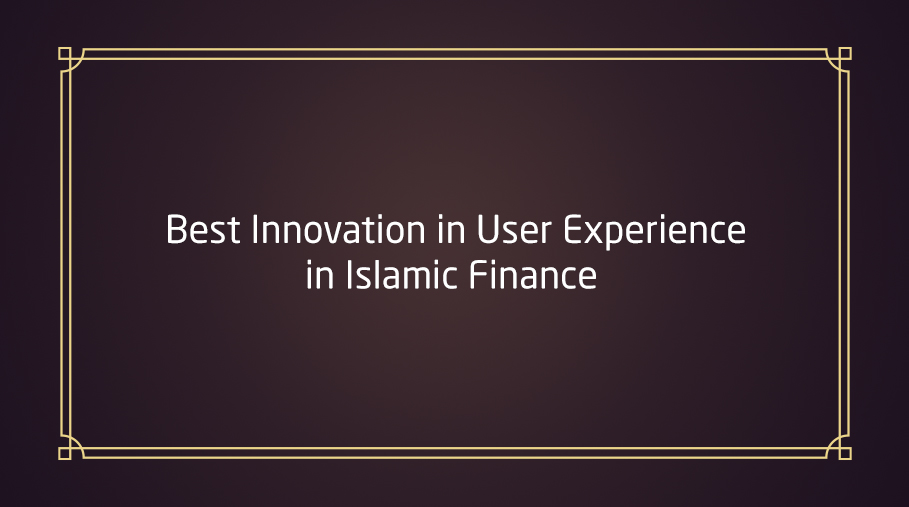 Best Innovation in User Experience in Islamic Finance